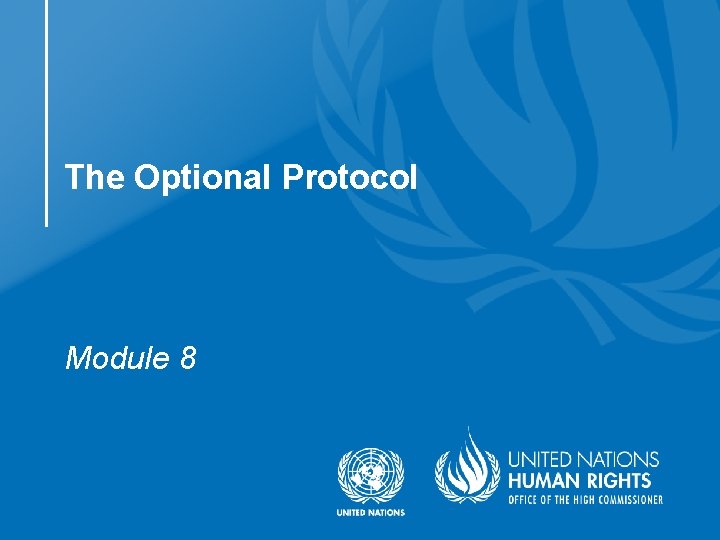 The Optional Protocol

Module 8

UNITED NATIONS

UNITED NATIONS
HUMAN RIGHTS
OFFICE OF THE HIGH COMMISSIONER